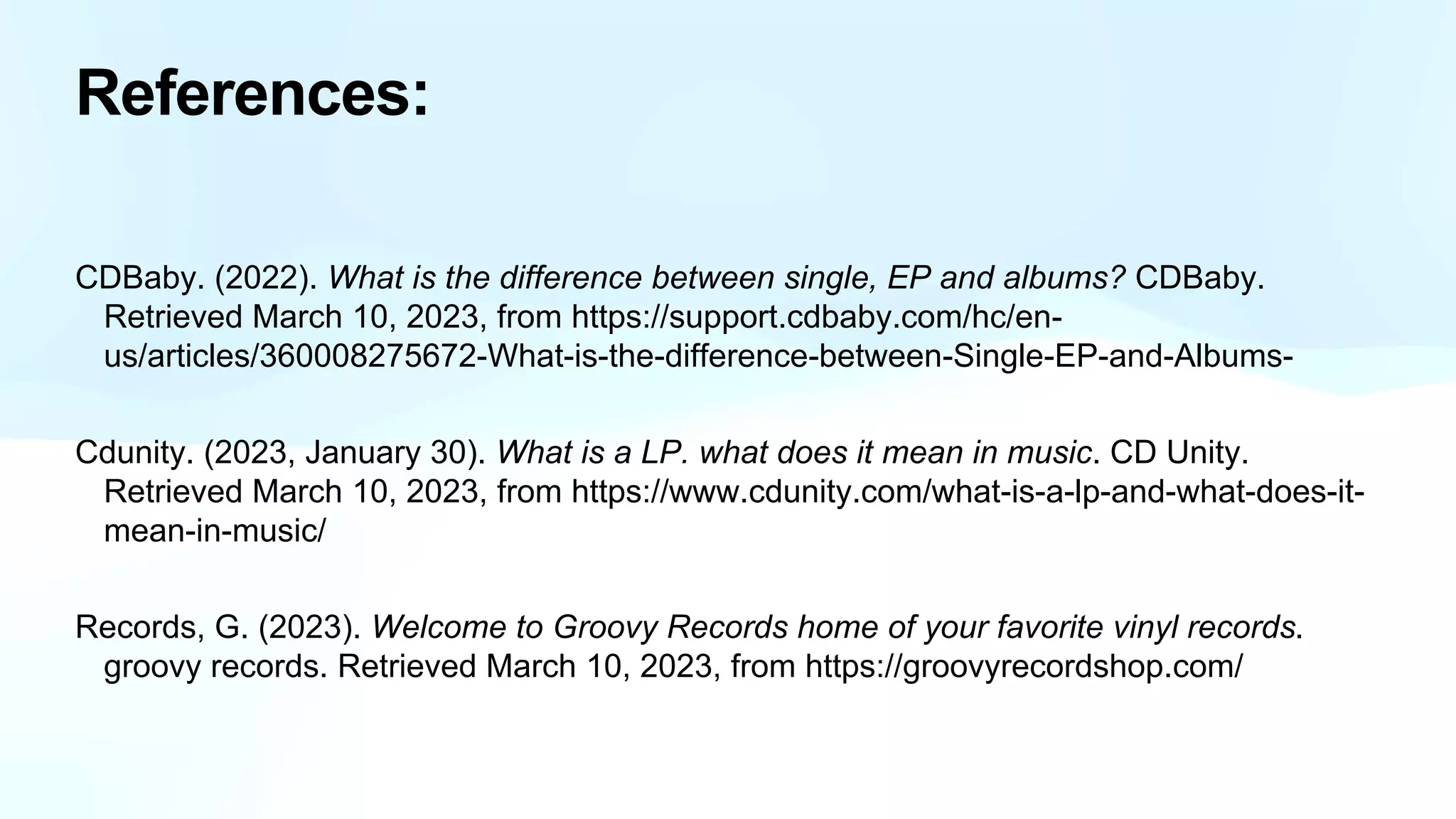 References:

CDBaby. (2022). What is the difference between single, EP and albums? CDBaby. Retrieved March 10, 2023, from https://support.cdbaby.com/hc/en-us/articles/360008275672-What-is-the-difference-between-Single-EP-and-Albums-

Cdunity. (2023, January 30). What is a LP. what does it mean in music. CD Unity. Retrieved March 10, 2023, from https://www.cdunity.com/what-is-a-lp-and-what-does-it-mean-in-music/

Records, G. (2023). Welcome to Groovy Records home of your favorite vinyl records. groovy records. Retrieved March 10, 2023, from https://groovyrecordshop.com/